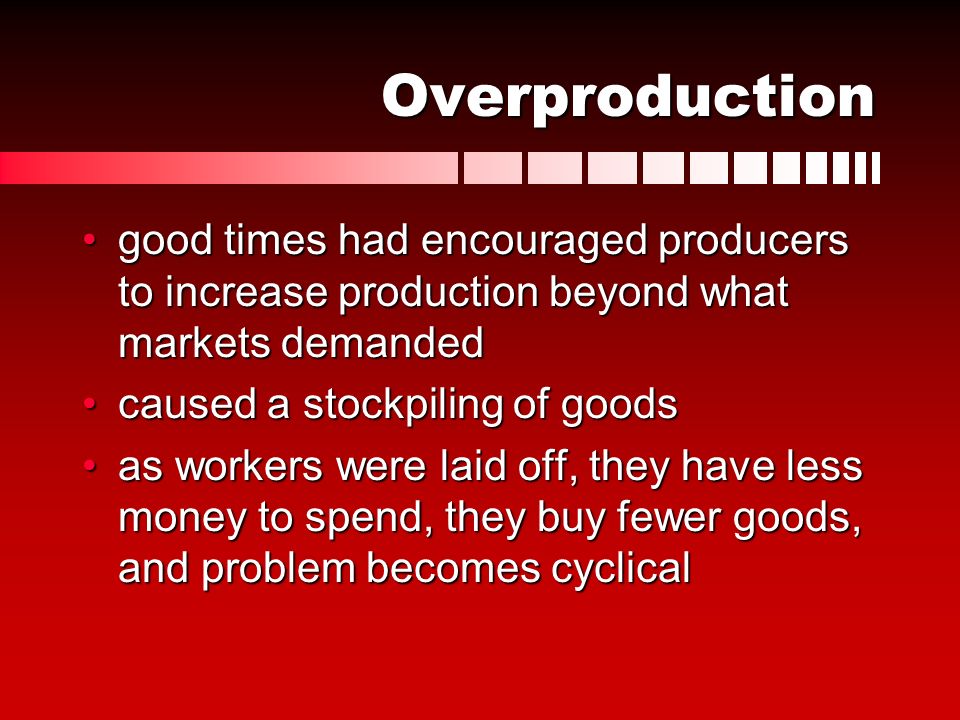 Overproduction

• good times had encouraged producers to increase production beyond what markets demanded
• caused a stockpiling of goods
• as workers were laid off, they have less money to spend, they buy fewer goods, and problem becomes cyclical